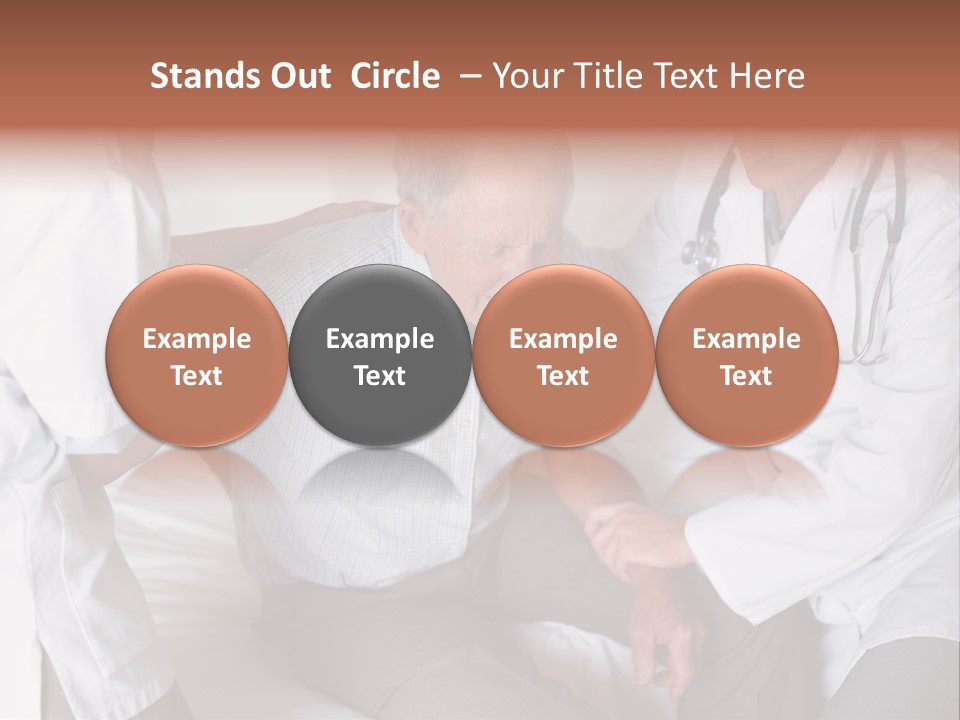 Stands Out Circle – Your Title Text Here

Example Text

Example Text

Example Text

Example Text